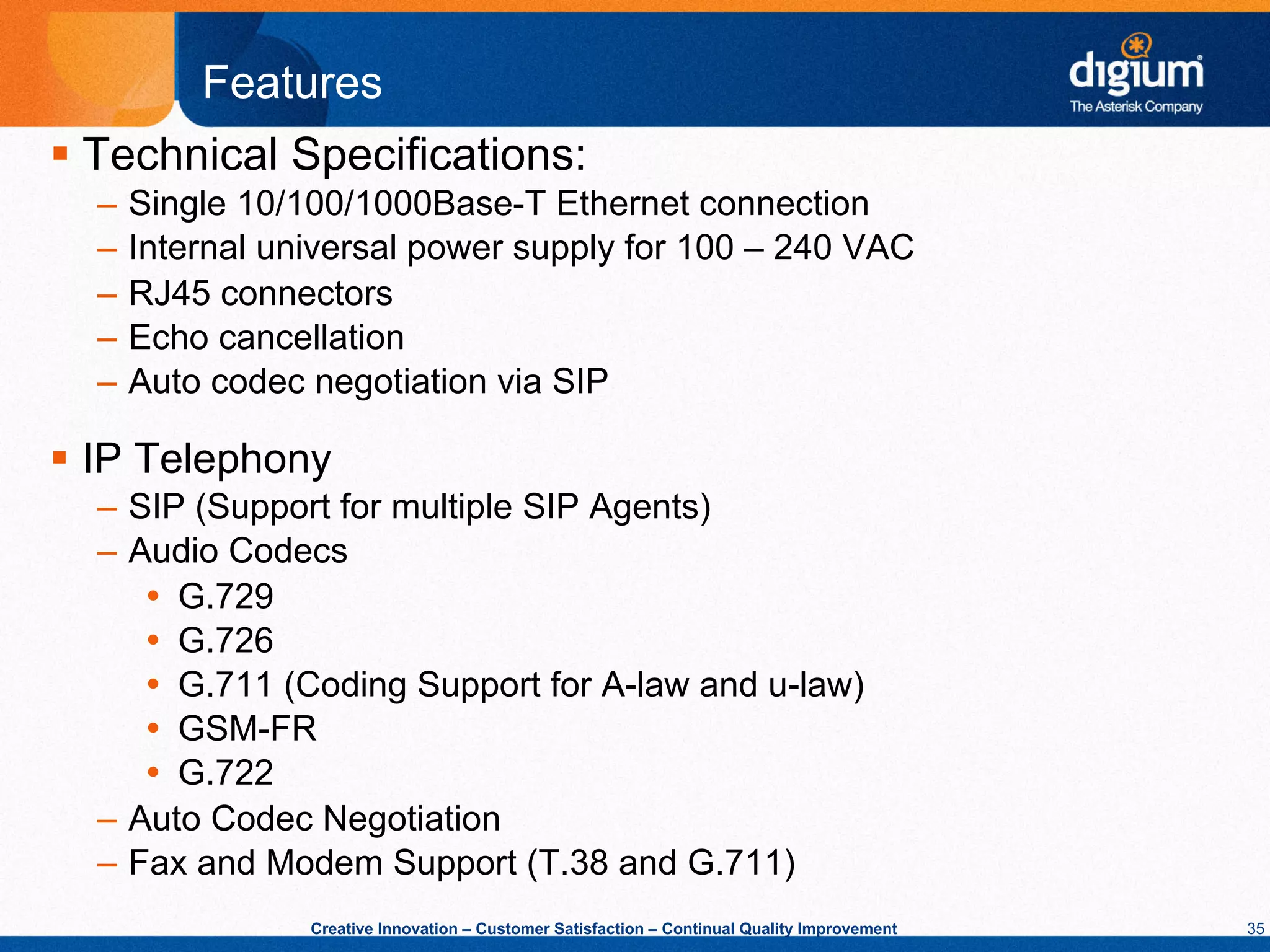 Features

digium
The Asterisk Company

▪ Technical Specifications:
– Single 10/100/1000Base-T Ethernet connection
– Internal universal power supply for 100 – 240 VAC
– RJ45 connectors
– Echo cancellation
– Auto codec negotiation via SIP

▪ IP Telephony
– SIP (Support for multiple SIP Agents)
– Audio Codecs
• G.729
• G.726
• G.711 (Coding Support for A-law and u-law)
• GSM-FR
• G.722
– Auto Codec Negotiation
– Fax and Modem Support (T.38 and G.711)

Creative Innovation – Customer Satisfaction – Continual Quality Improvement

35